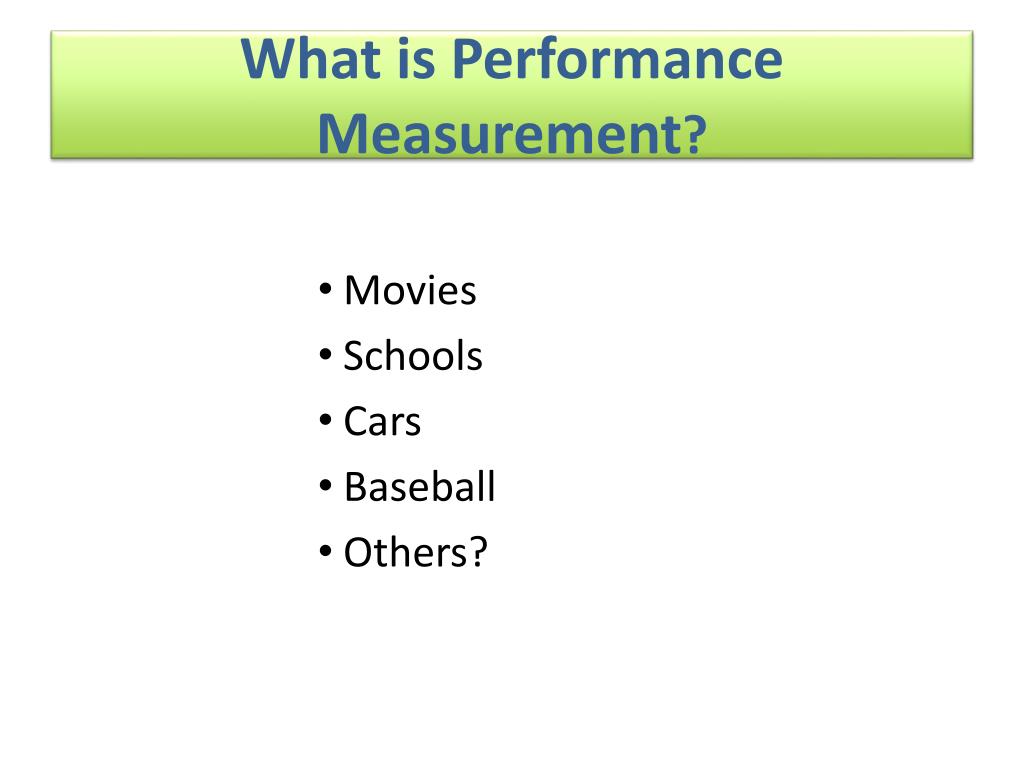 What is Performance Measurement?

• Movies
• Schools
• Cars
• Baseball
• Others?